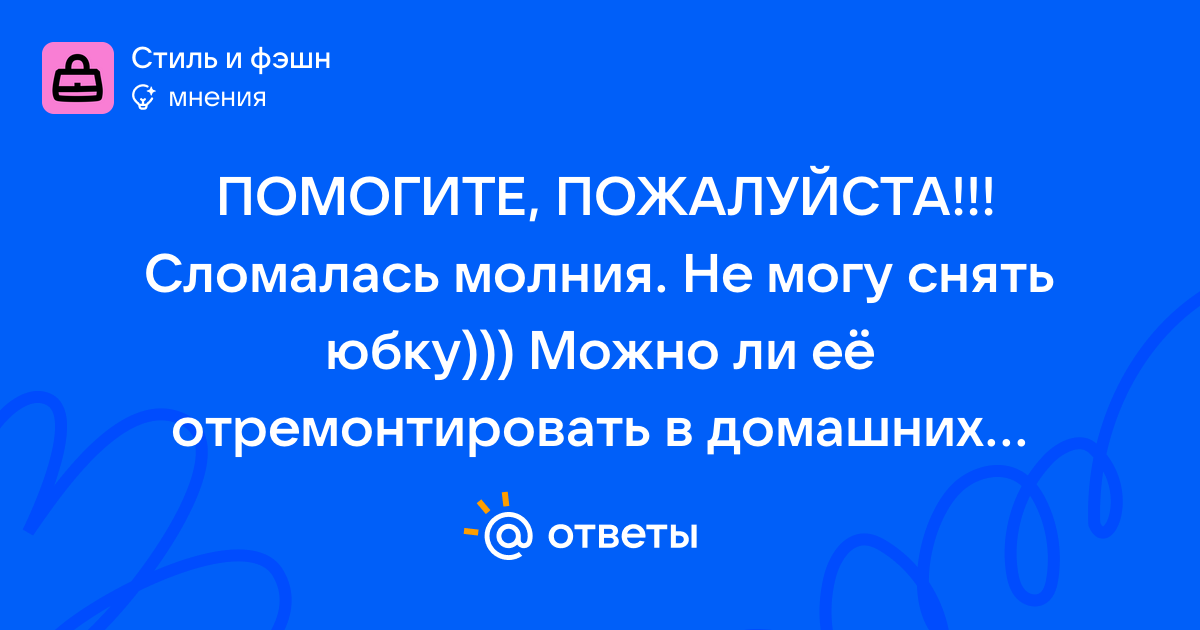 Стиль и фэшн
мнения

ПОМОГИТЕ, ПОЖАЛУЙСТА!!! Сломалась молния. Не могу снять юбку))) Можно ли её отремонтировать в домашних...

ответы